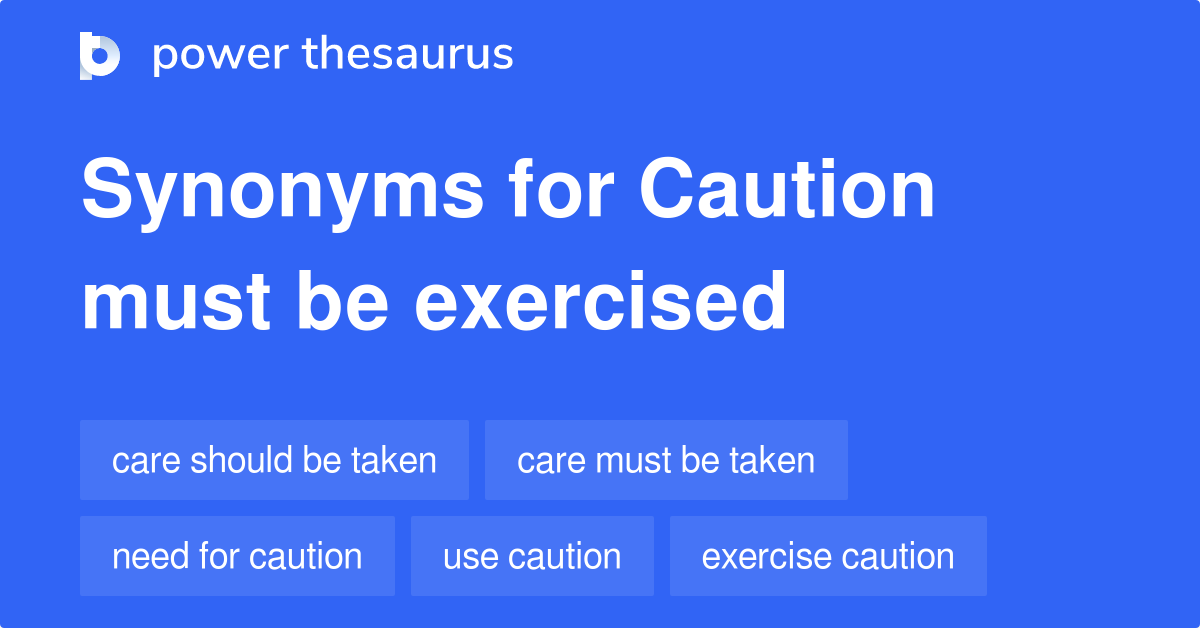 power thesaurus

Synonyms for Caution must be exercised

care should be taken

care must be taken

need for caution

use caution

exercise caution